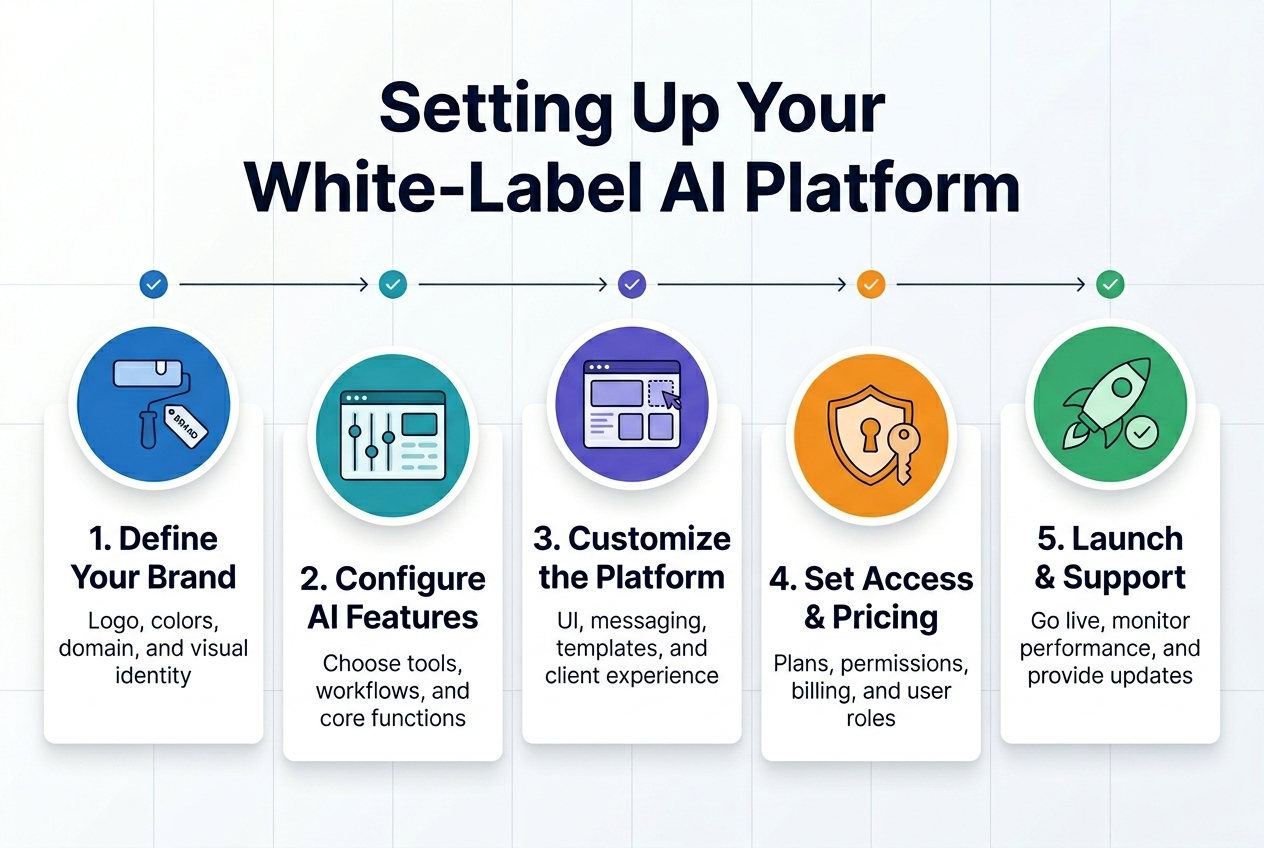 Setting Up Your White-Label AI Platform

BRAND

1. Define Your Brand
Logo, colors, domain, and visual identity

2. Configure AI Features
Choose tools, workflows, and core functions

3. Customize the Platform
UI, messaging, templates, and client experience

4. Set Access & Pricing
Plans, permissions, billing, and user roles

5. Launch & Support
Go live, monitor performance, and provide updates